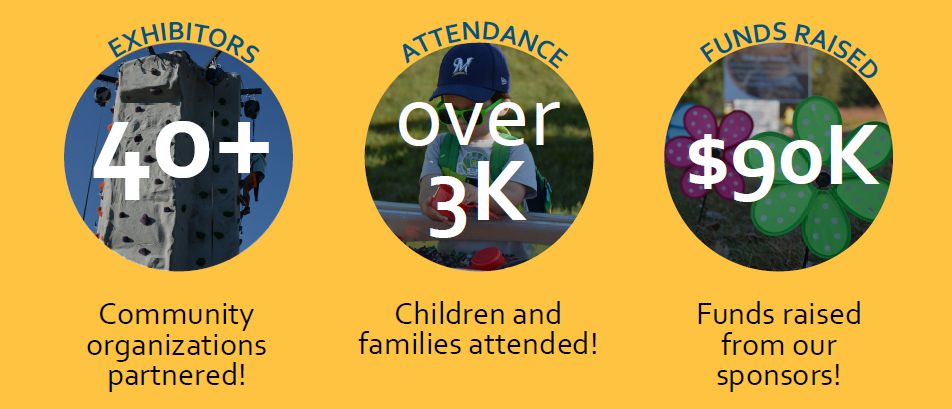 EXHIBITORS

40+

Community organizations partnered!

ATTENDANCE

over 3K

Children and families attended!

FUNDS RAISED

$90K

Funds raised from our sponsors!